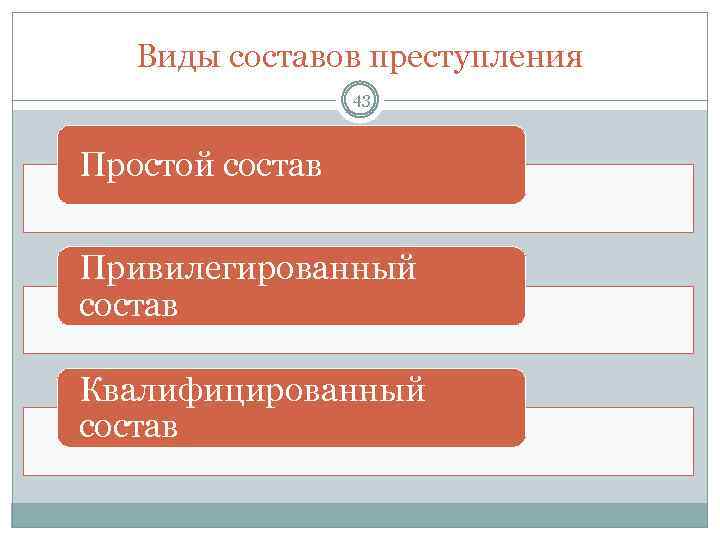 Виды составов преступления

43

Простой состав

Привилегированный состав

Квалифицированный состав